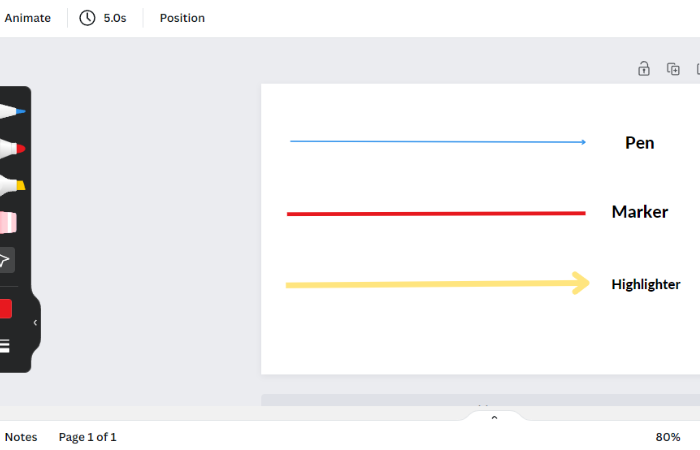 Animate 5.0s Position

Pen

Marker

Highlighter

Notes Page 1 of 1 80%